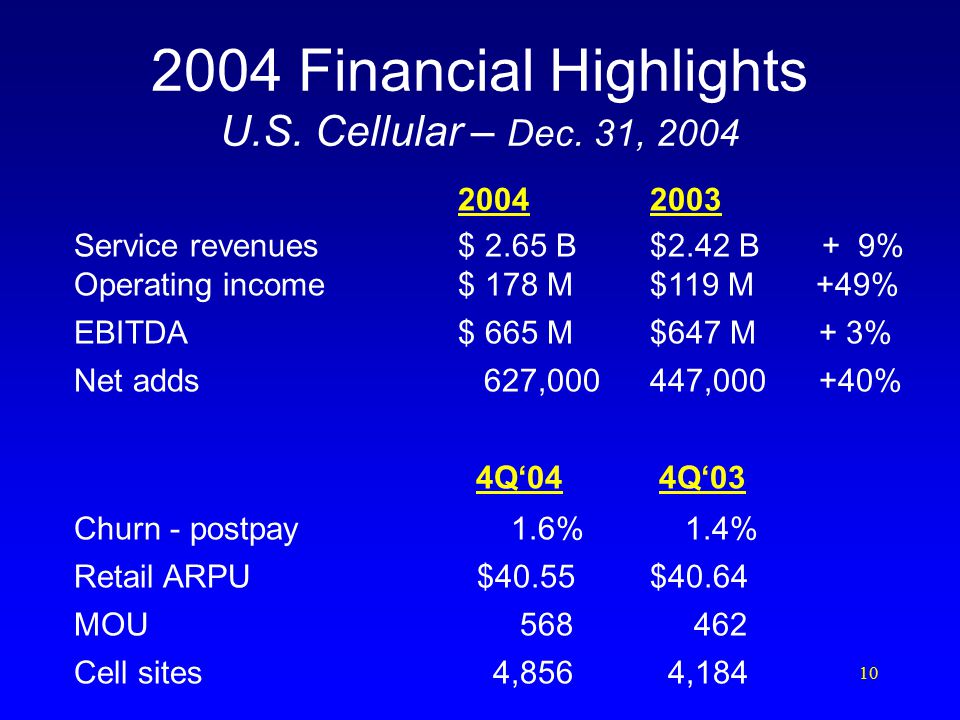 2004 Financial Highlights
U.S. Cellular – Dec. 31, 2004

| | 2004 | 2003 | |
|---|---|---|---|
| Service revenues | \$ 2.65 B | \$2.42 B | + 9% |
| Operating income | \$ 178 M | \$119 M | +49% |
| EBITDA | \$ 665 M | \$647 M | + 3% |
| Net adds | 627,000 | 447,000 | +40% |

| | 4Q‘04 | 4Q‘03 |
|---|---|---|
| Churn - postpay | 1.6% | 1.4% |
| Retail ARPU | \$40.55 | \$40.64 |
| MOU | 568 | 462 |
| Cell sites | 4,856 | 4,184 |

10